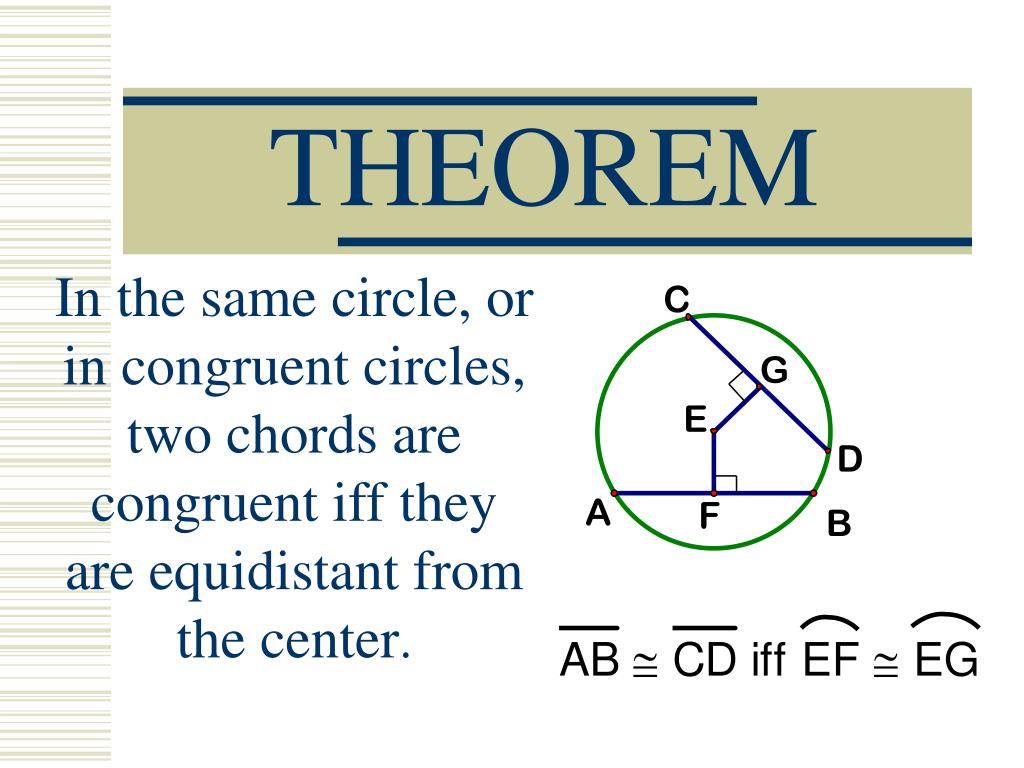 THEOREM

In the same circle, or in congruent circles, two chords are congruent iff they are equidistant from the center.

C
G
E
D
A
F
B

$\overline{AB} \cong \overline{CD}$ iff $\overset{\frown}{EF} \cong \overset{\frown}{EG}$